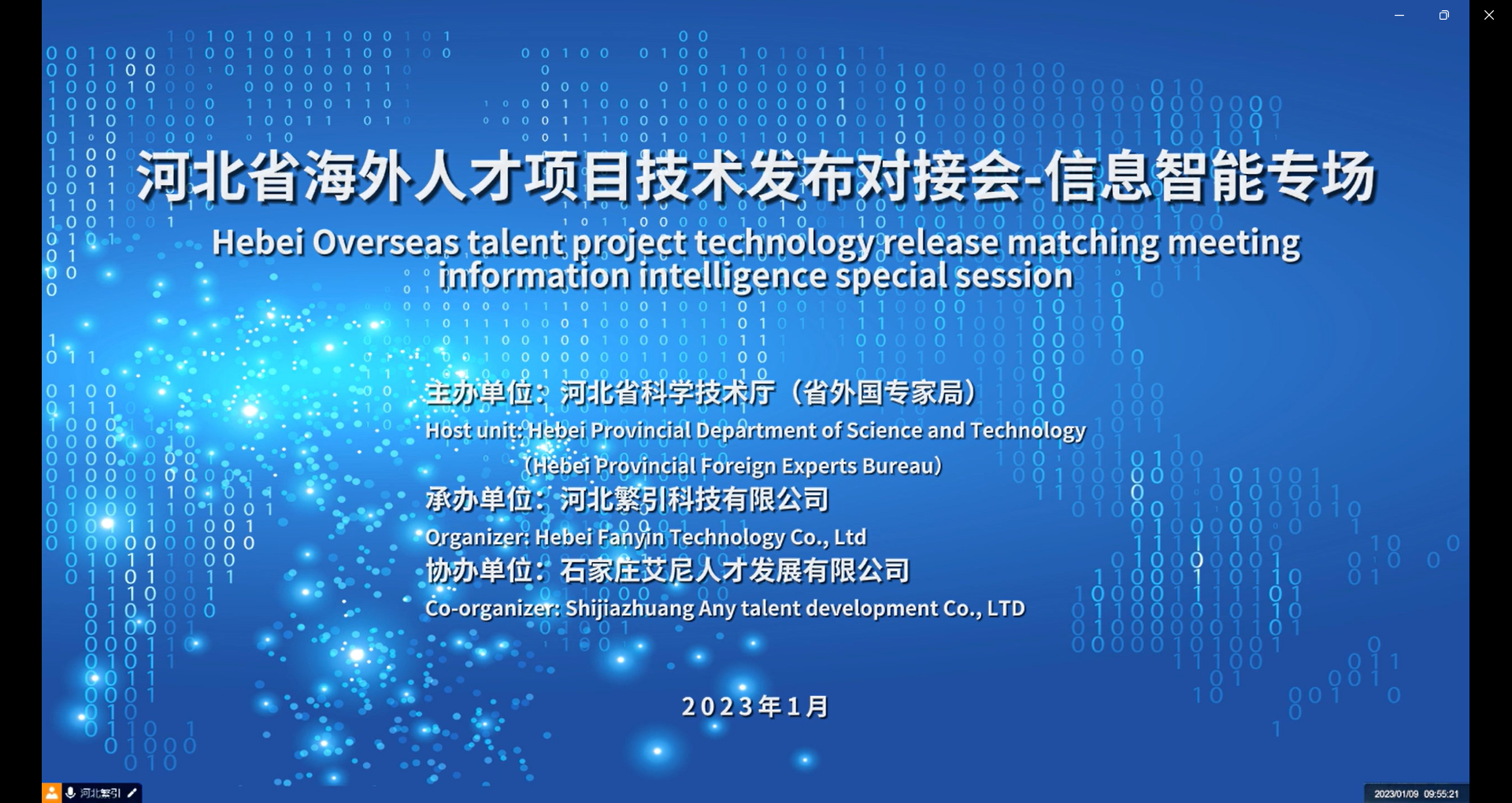 河北省海外人才项目技术发布对接会-信息智能专场

Hebei Overseas talent project technology release matching meeting information intelligence special session

主办单位：河北省科学技术厅（省外国专家局）
Host unit: Hebei Provincial Department of Science and Technology (Hebei Provincial Foreign Experts Bureau)
承办单位：河北繁引科技有限公司
Organizer: Hebei Fanyin Technology Co., Ltd
协办单位：石家庄艾尼人才发展有限公司
Co-organizer: Shijiazhuang Any talent development Co., LTD

2023年1月

河北繁引

2023/01/09 09:55:21